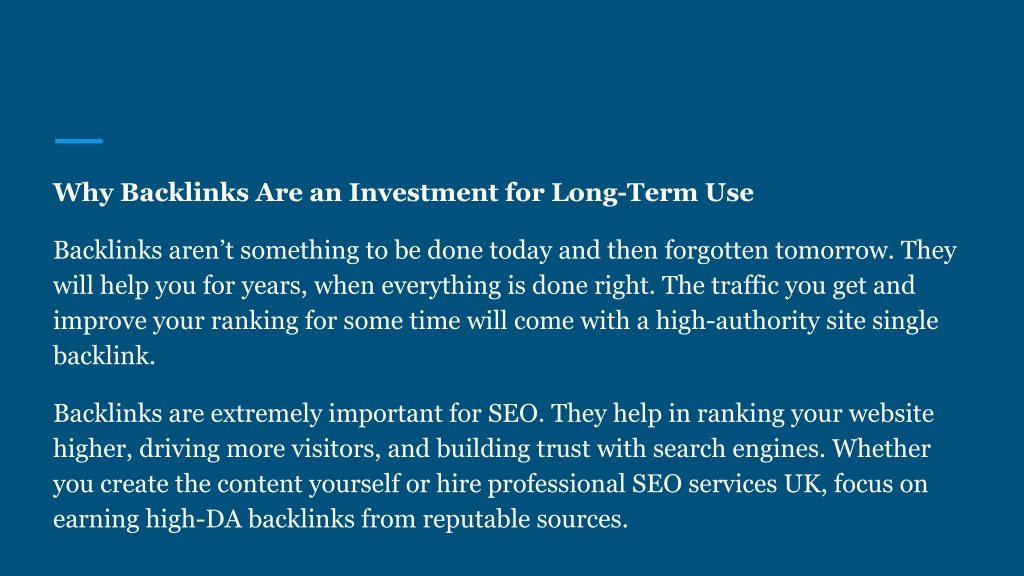 Why Backlinks Are an Investment for Long-Term Use

Backlinks aren’t something to be done today and then forgotten tomorrow. They will help you for years, when everything is done right. The traffic you get and improve your ranking for some time will come with a high-authority site single backlink.

Backlinks are extremely important for SEO. They help in ranking your website higher, driving more visitors, and building trust with search engines. Whether you create the content yourself or hire professional SEO services UK, focus on earning high-DA backlinks from reputable sources.